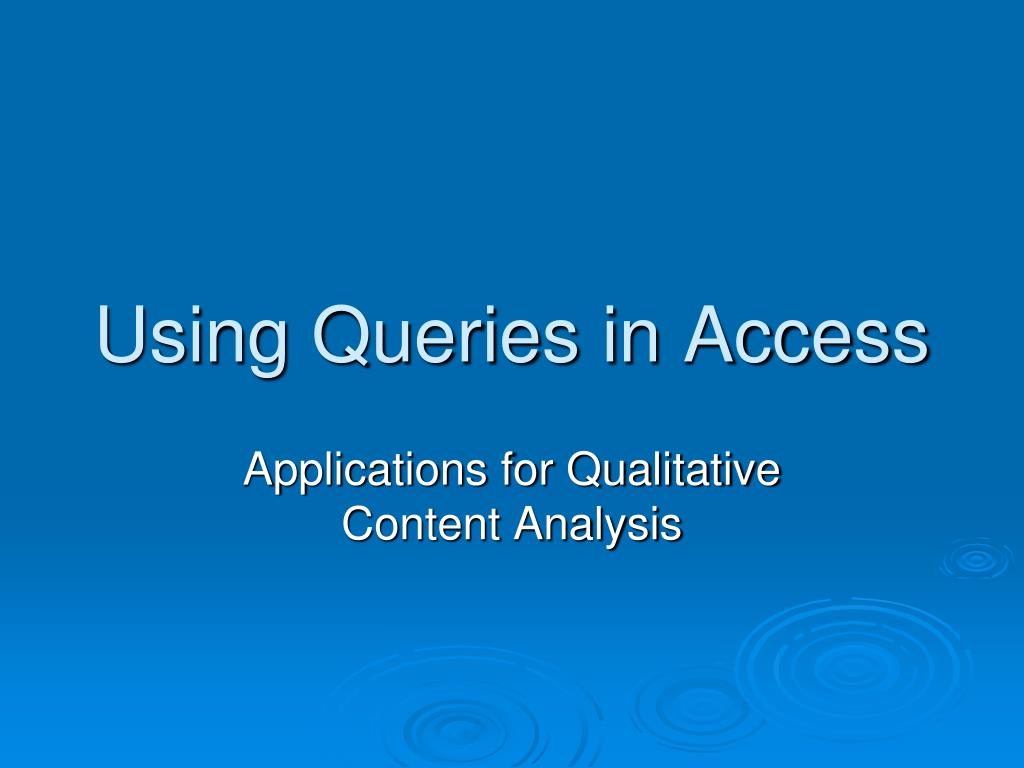 Using Queries in Access

Applications for Qualitative Content Analysis